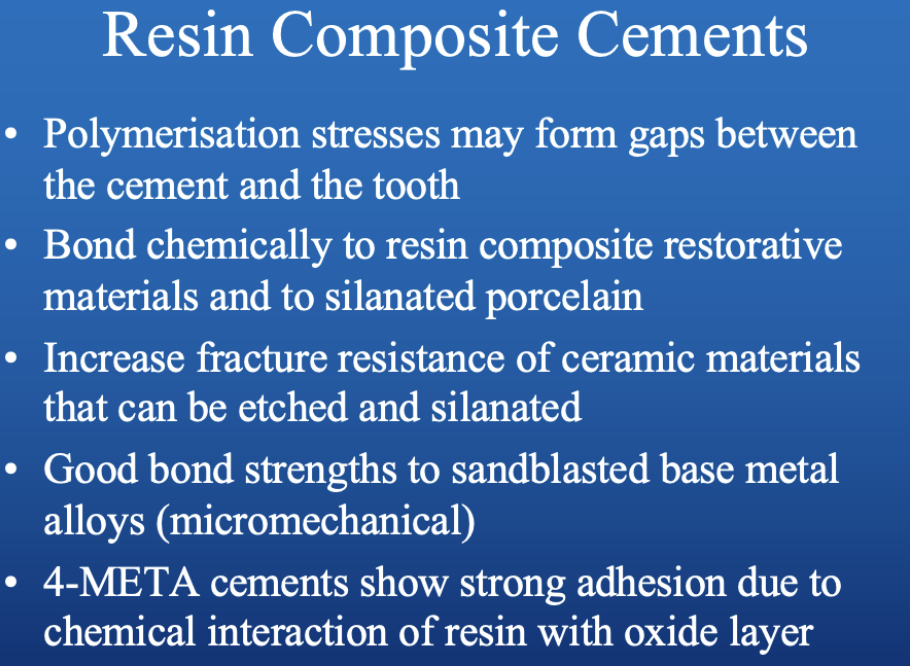 Resin Composite Cements

• Polymerisation stresses may form gaps between the cement and the tooth
• Bond chemically to resin composite restorative materials and to silanated porcelain
• Increase fracture resistance of ceramic materials that can be etched and silanated
• Good bond strengths to sandblasted base metal alloys (micromechanical)
• 4-META cements show strong adhesion due to chemical interaction of resin with oxide layer